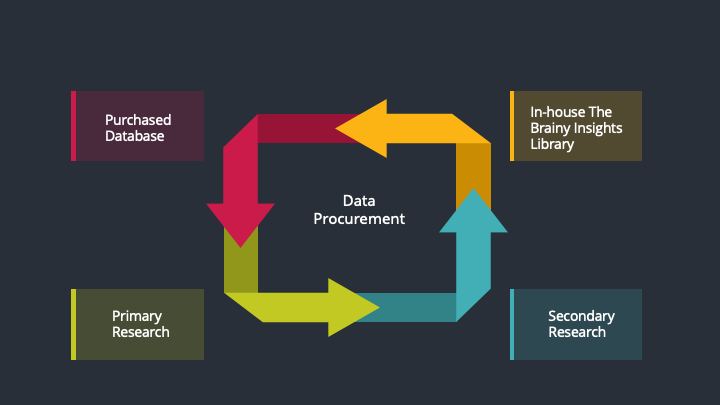 Purchased Database

In-house The Brainy Insights Library

Data Procurement

Primary Research

Secondary Research